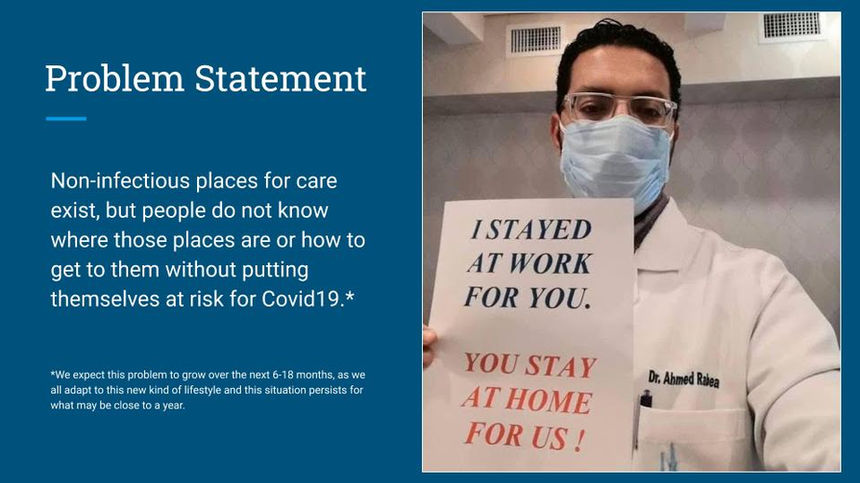 Problem Statement

Non-infectious places for care exist, but people do not know where those places are or how to get to them without putting themselves at risk for Covid19.*

*We expect this problem to grow over the next 6-18 months, as we all adapt to this new kind of lifestyle and this situation persists for what may be close to a year.

I STAYED AT WORK FOR YOU.

YOU STAY AT HOME FOR US !

Dr. Ahmed Rabea